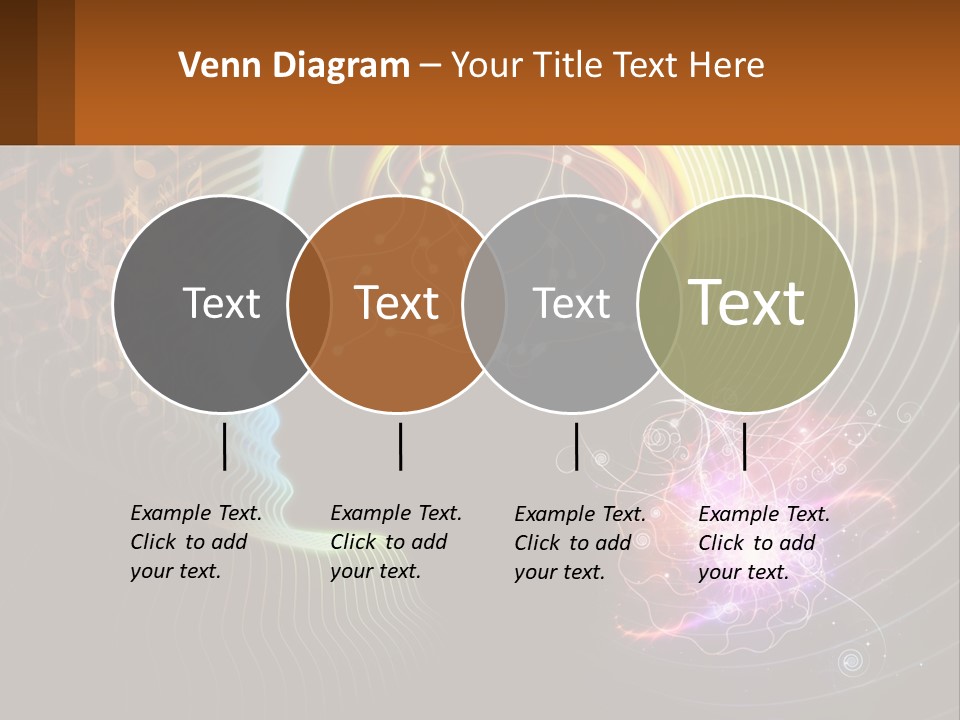 Venn Diagram – Your Title Text Here

Text

Text

Text

Text

Example Text. Click to add your text.

Example Text. Click to add your text.

Example Text. Click to add your text.

Example Text. Click to add your text.